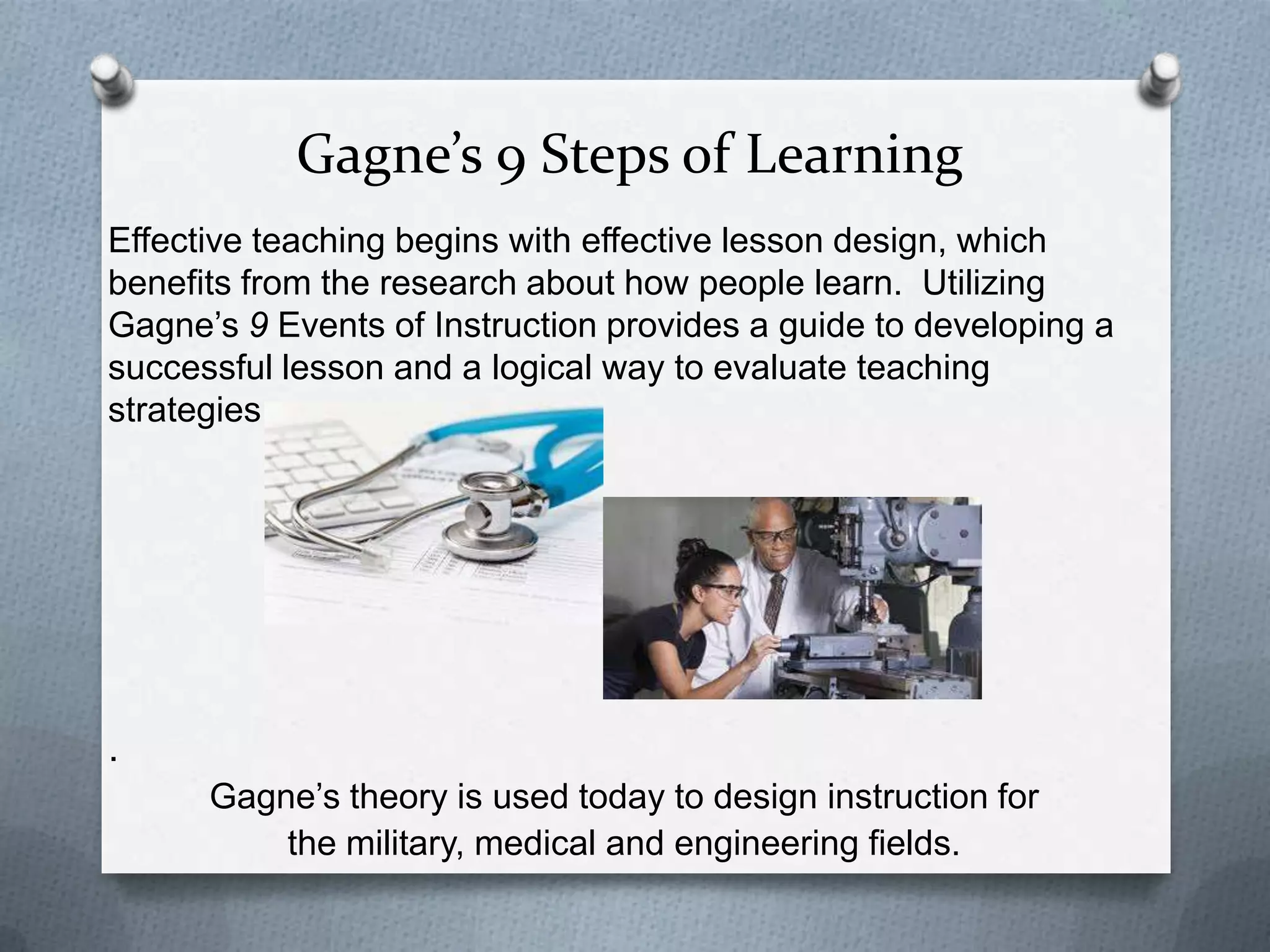 Gagne’s 9 Steps of Learning

Effective teaching begins with effective lesson design, which benefits from the research about how people learn.  Utilizing Gagne’s 9 Events of Instruction provides a guide to developing a successful lesson and a logical way to evaluate teaching strategies

.

Gagne’s theory is used today to design instruction for the military, medical and engineering fields.